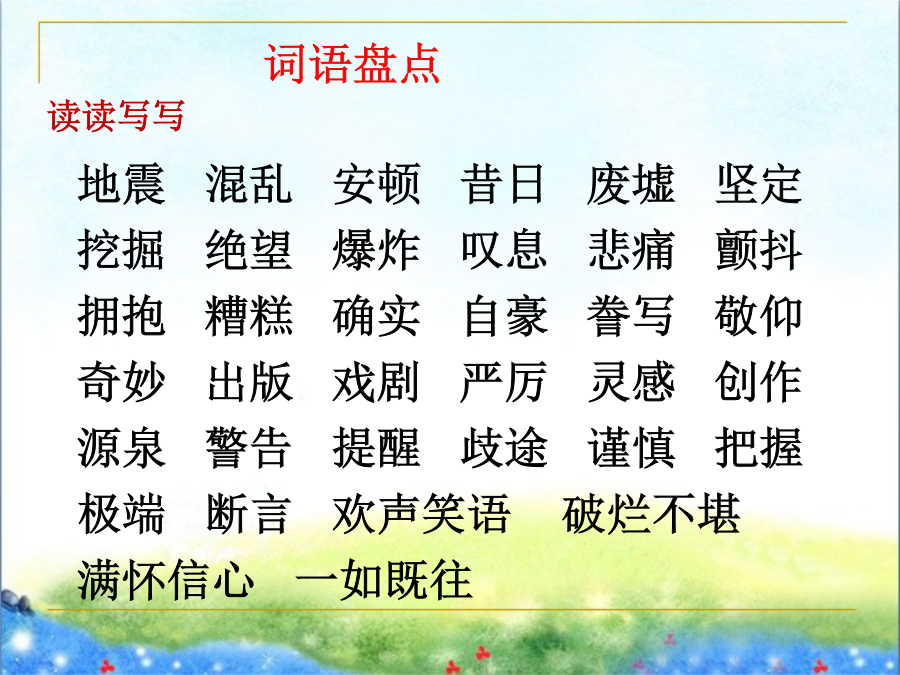 词语盘点

读读写写

地震 混乱 安顿 昔日 废墟 坚定
挖掘 绝望 爆炸 叹息 悲痛 颤抖
拥抱 糟糕 确实 自豪 誊写 敬仰
奇妙 出版 戏剧 严厉 灵感 创作
源泉 警告 提醒 歧途 谨慎 把握
极端 断言 欢声笑语 破烂不堪
满怀信心 一如既往